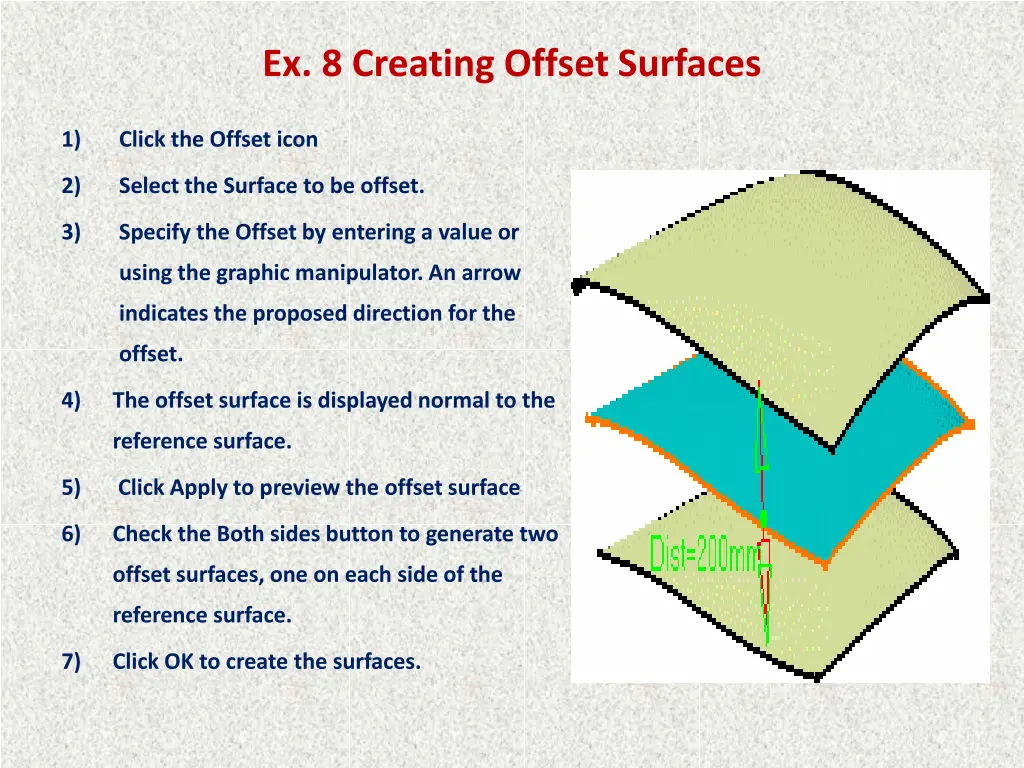 Ex. 8 Creating Offset Surfaces

1) Click the Offset icon

2) Select the Surface to be offset.

3) Specify the Offset by entering a value or using the graphic manipulator. An arrow indicates the proposed direction for the offset.

4) The offset surface is displayed normal to the reference surface.

5) Click Apply to preview the offset surface

6) Check the Both sides button to generate two offset surfaces, one on each side of the reference surface.

7) Click OK to create the surfaces.

Dist=200mm